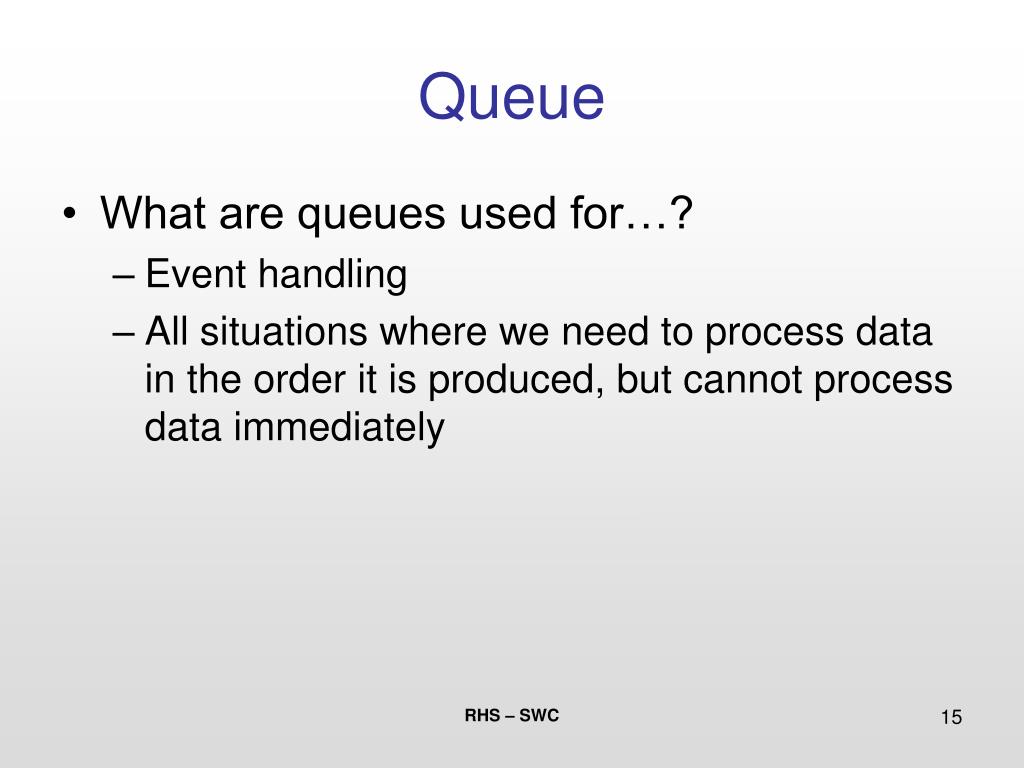 Queue

• What are queues used for…?
– Event handling
– All situations where we need to process data in the order it is produced, but cannot process data immediately

RHS – SWC

15